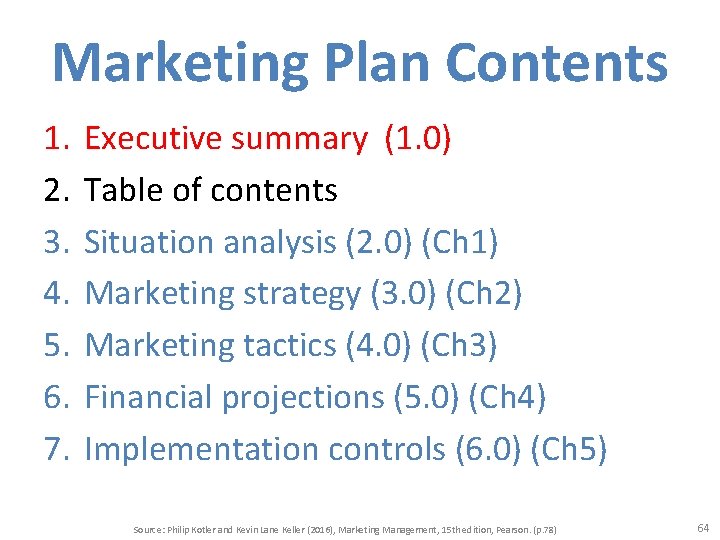 Marketing Plan Contents

1. Executive summary (1.0)
2. Table of contents
3. Situation analysis (2.0) (Ch1)
4. Marketing strategy (3.0) (Ch2)
5. Marketing tactics (4.0) (Ch3)
6. Financial projections (5.0) (Ch4)
7. Implementation controls (6.0) (Ch5)

Source: Philip Kotler and Kevin Lane Keller (2016), Marketing Management, 15th edition, Pearson. (p.78)

64